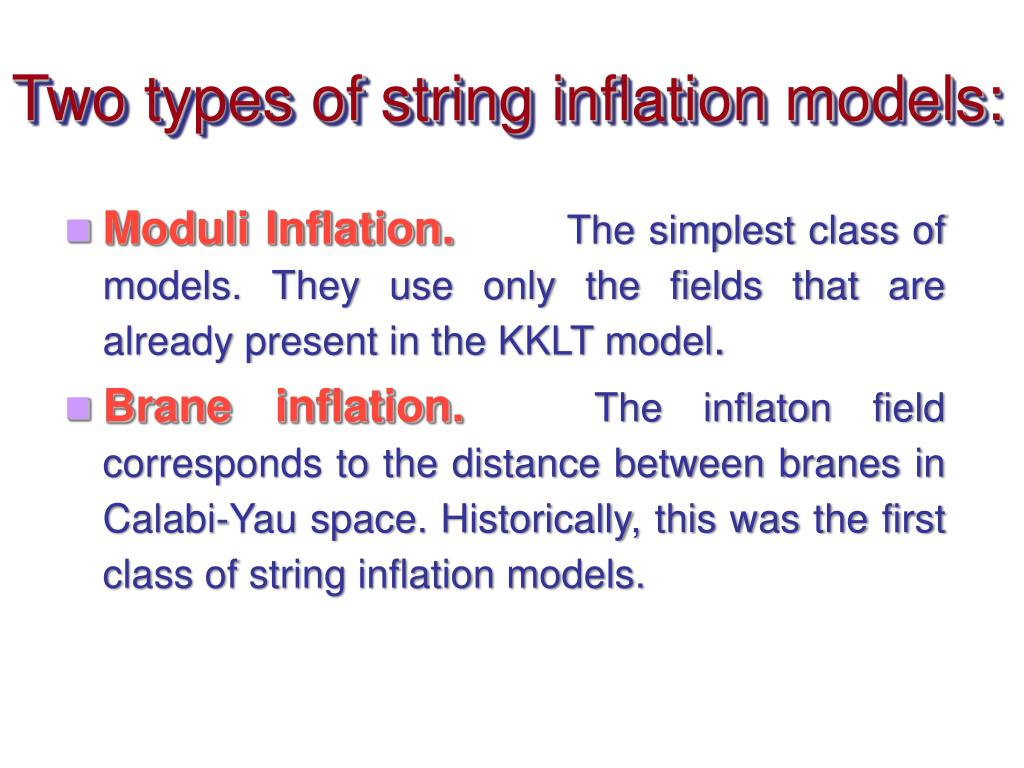 Two types of string inflation models:

Moduli Inflation. The simplest class of models. They use only the fields that are already present in the KKLT model.

Brane inflation. The inflaton field corresponds to the distance between branes in Calabi-Yau space. Historically, this was the first class of string inflation models.